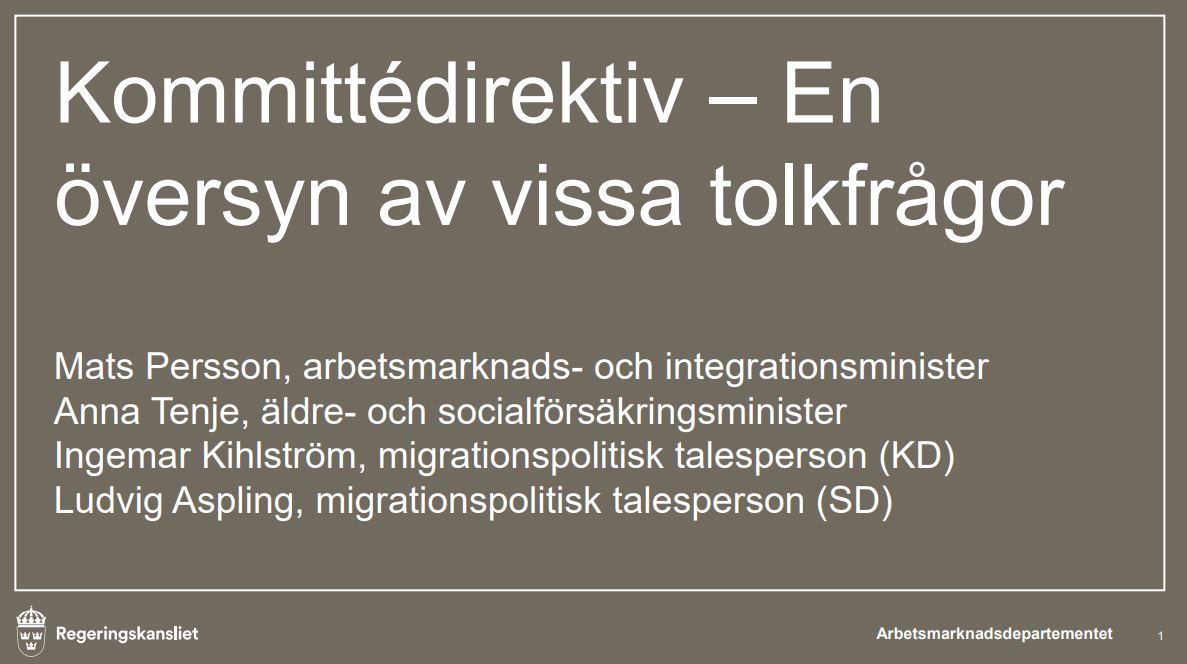 Kommittédirektiv – En översyn av vissa tolkfrågor

Mats Persson, arbetsmarknads- och integrationsminister
Anna Tenje, äldre- och socialförsäkringsminister
Ingemar Kihlström, migrationspolitisk talesperson (KD)
Ludvig Aspling, migrationspolitisk talesperson (SD)

Regeringskansliet

Arbetsmarknadsdepartementet

1